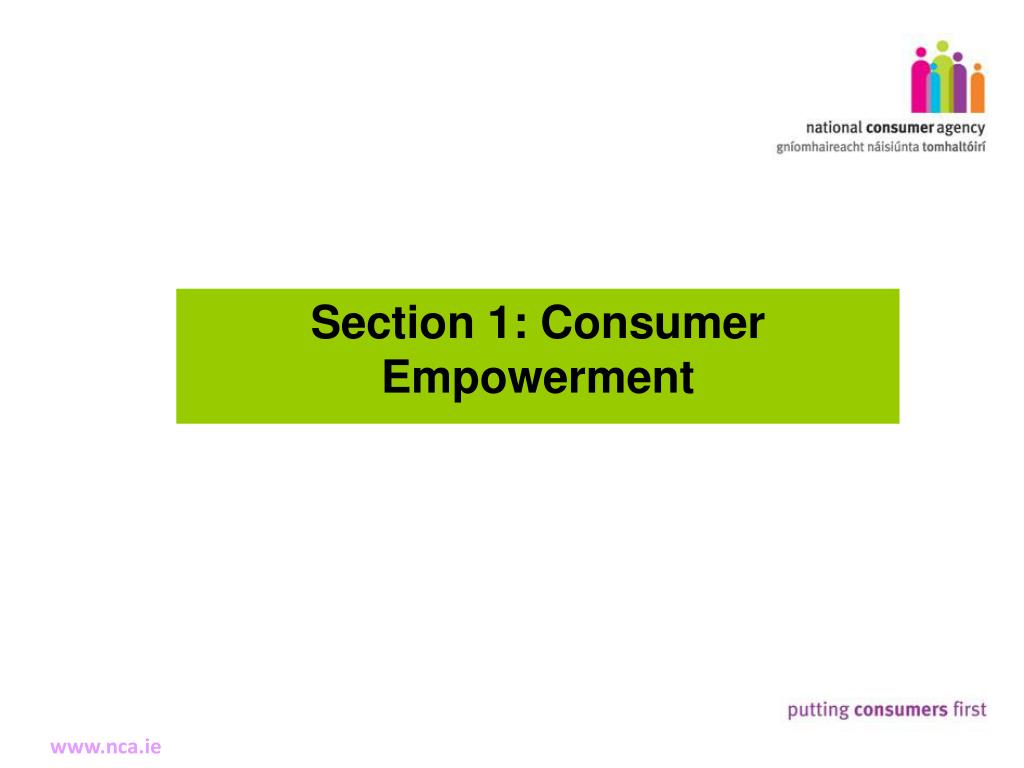 national consumer agency
gníomhaireacht náisiúnta tomhaltóirí

Section 1: Consumer Empowerment

putting consumers first

www.nca.ie